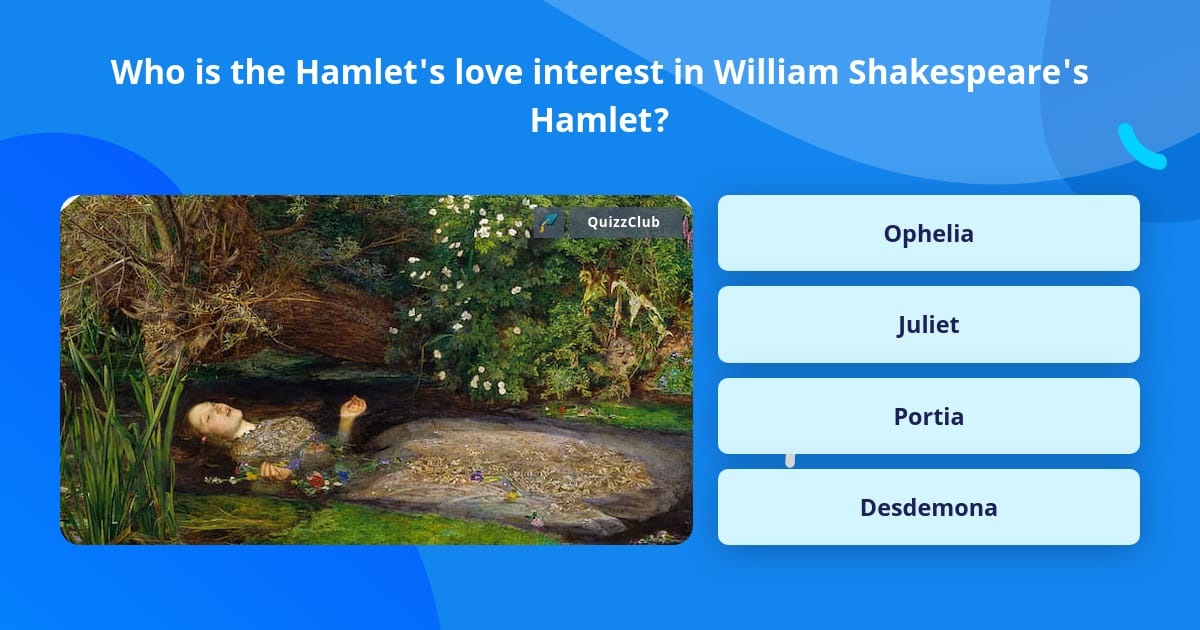 Who is the Hamlet's love interest in William Shakespeare's Hamlet?

QuizzClub

Ophelia

Juliet

Portia

Desdemona